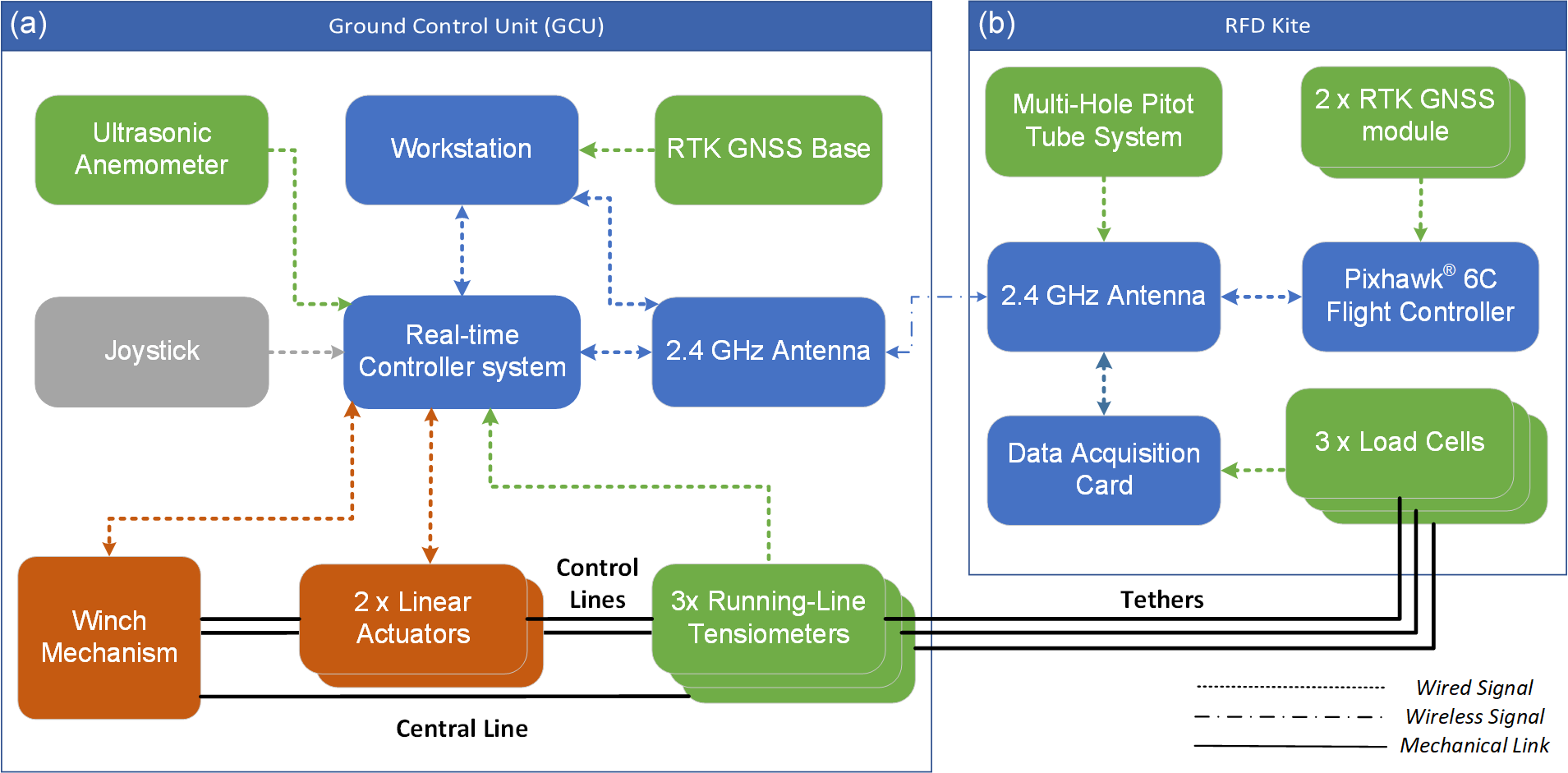 (a)

Ground Control Unit (GCU)

Ultrasonic Anemometer

Workstation

RTK GNSS Base

Joystick

Real-time Controller system

2.4 GHz Antenna

Winch Mechanism

2 x Linear Actuators

Control Lines

3x Running-Line Tensiometers

Central Line

(b)

RFD Kite

Multi-Hole Pitot Tube System

2 x RTK GNSS module

2.4 GHz Antenna

Pixhawk® 6C Flight Controller

Data Acquisition Card

3 x Load Cells

Tethers

Wired Signal

Wireless Signal

Mechanical Link